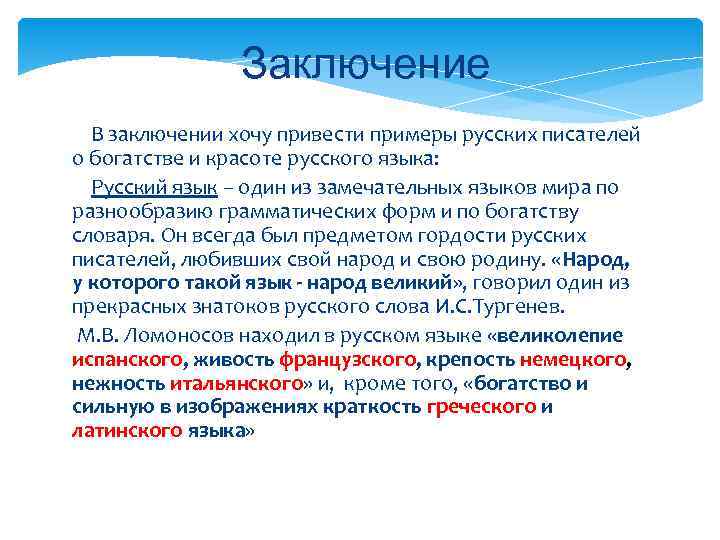 Заключение

В заключении хочу привести примеры русских писателей о богатстве и красоте русского языка:

Русский язык – один из замечательных языков мира по разнообразию грамматических форм и по богатству словаря. Он всегда был предметом гордости русских писателей, любивших свой народ и свою родину. «Народ, у которого такой язык - народ великий», говорил один из прекрасных знатоков русского слова И.С.Тургенев.

М.В. Ломоносов находил в русском языке «великолепие испанского, живость французского, крепость немецкого, нежность итальянского» и, кроме того, «богатство и сильную в изображениях краткость греческого и латинского языка»